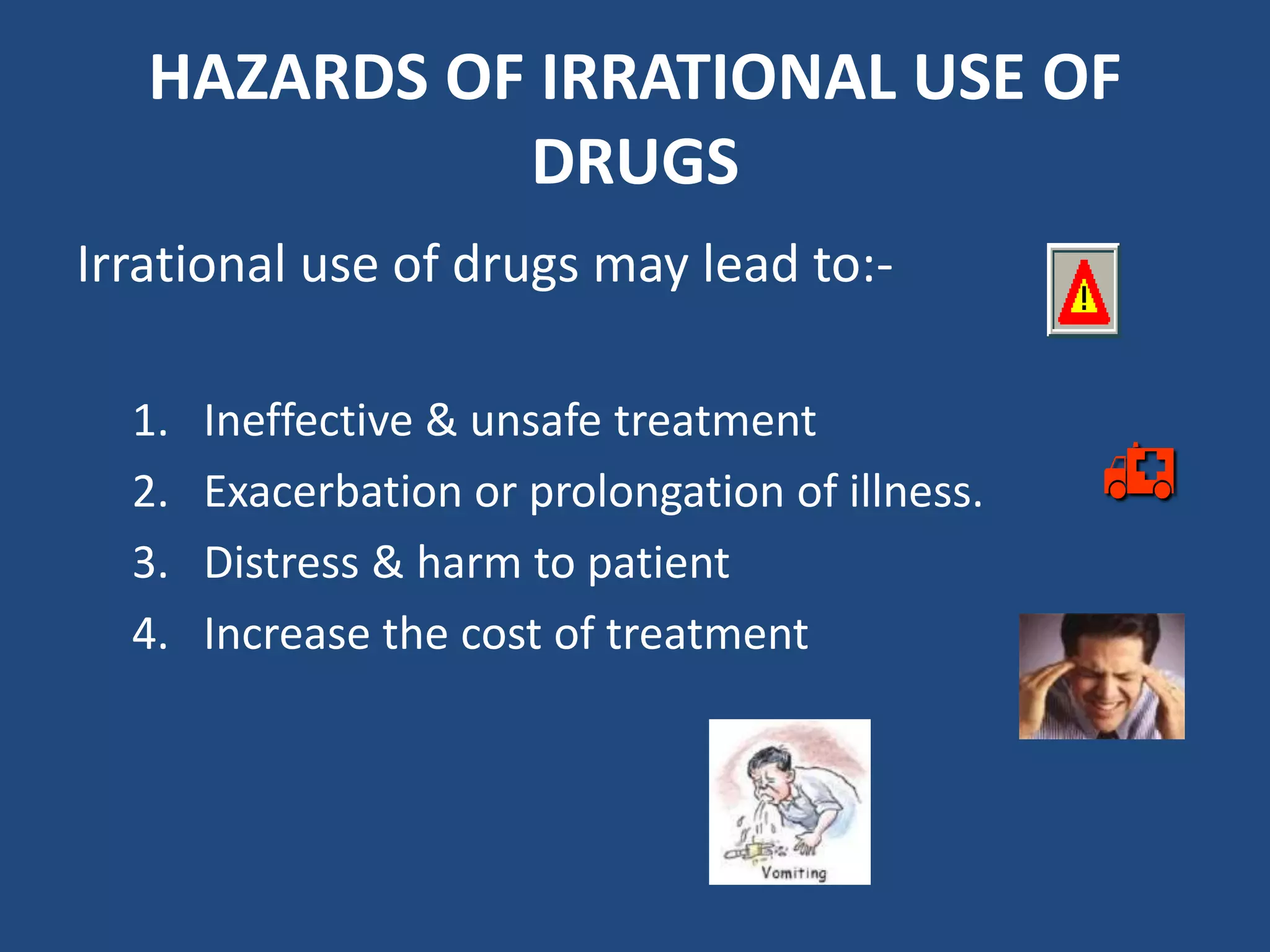 HAZARDS OF IRRATIONAL USE OF DRUGS

Irrational use of drugs may lead to:-

1. Ineffective & unsafe treatment
2. Exacerbation or prolongation of illness.
3. Distress & harm to patient
4. Increase the cost of treatment

Vomiting